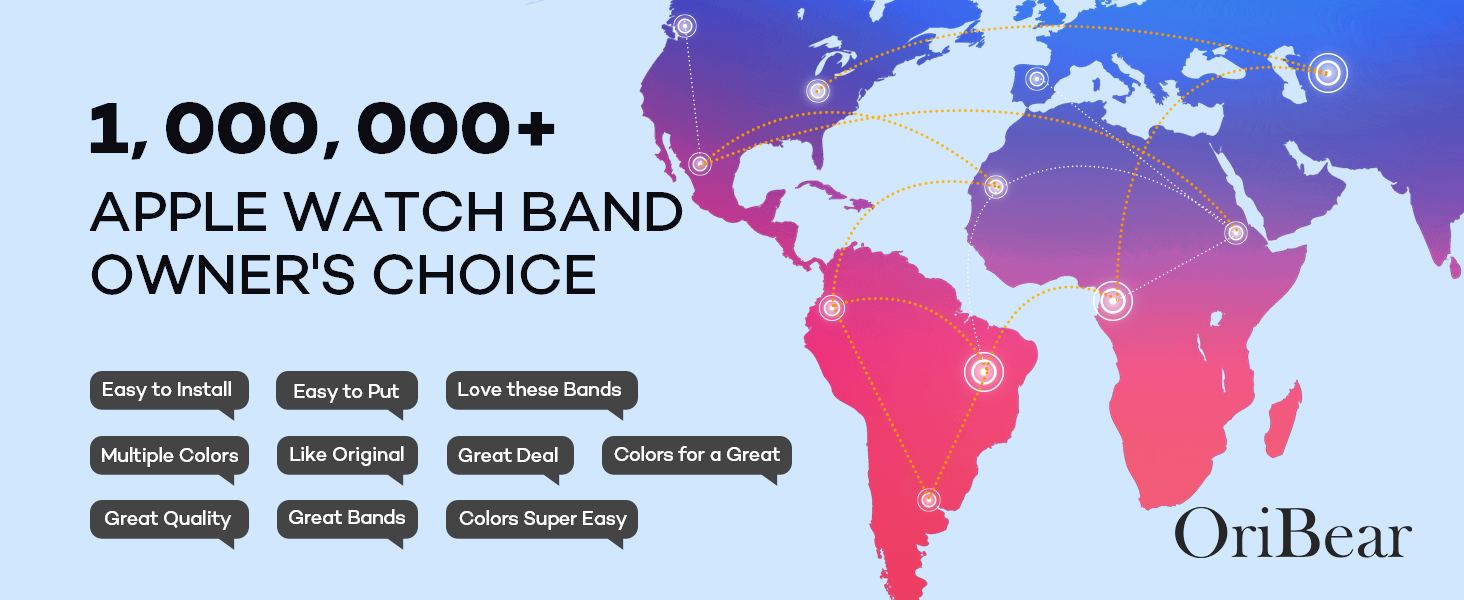 1, 000, 000+

APPLE WATCH BAND OWNER'S CHOICE

Easy to Install

Easy to Put

Love these Bands

Multiple Colors

Like Original

Great Deal

Colors for a Great

Great Quality

Great Bands

Colors Super Easy

OriBear